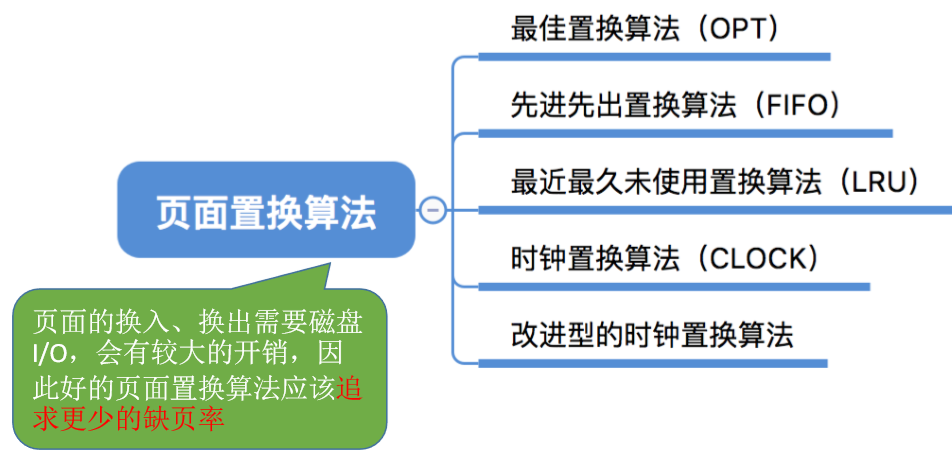 页面置换算法

最佳置换算法（OPT）

先进先出置换算法（FIFO）

最近最久未使用置换算法（LRU）

时钟置换算法（CLOCK）

改进型的时钟置换算法

页面的换入、换出需要磁盘I/O，会有较大的开销，因此好的页面置换算法应该追求更少的缺页率